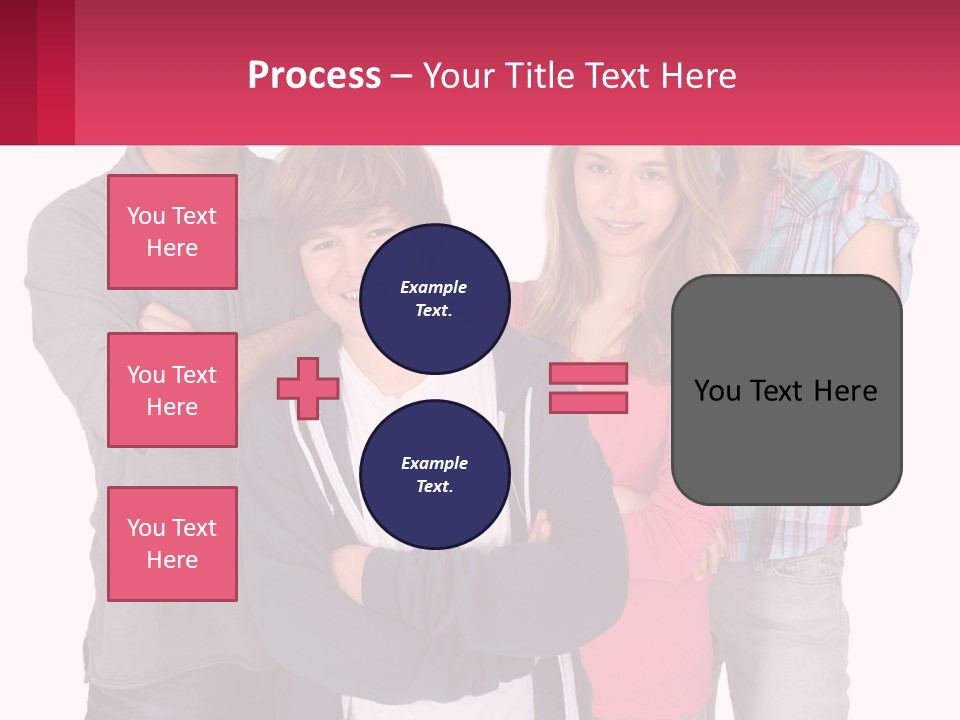 Process – Your Title Text Here

You Text Here

You Text Here

You Text Here

Example Text.

Example Text.

You Text Here